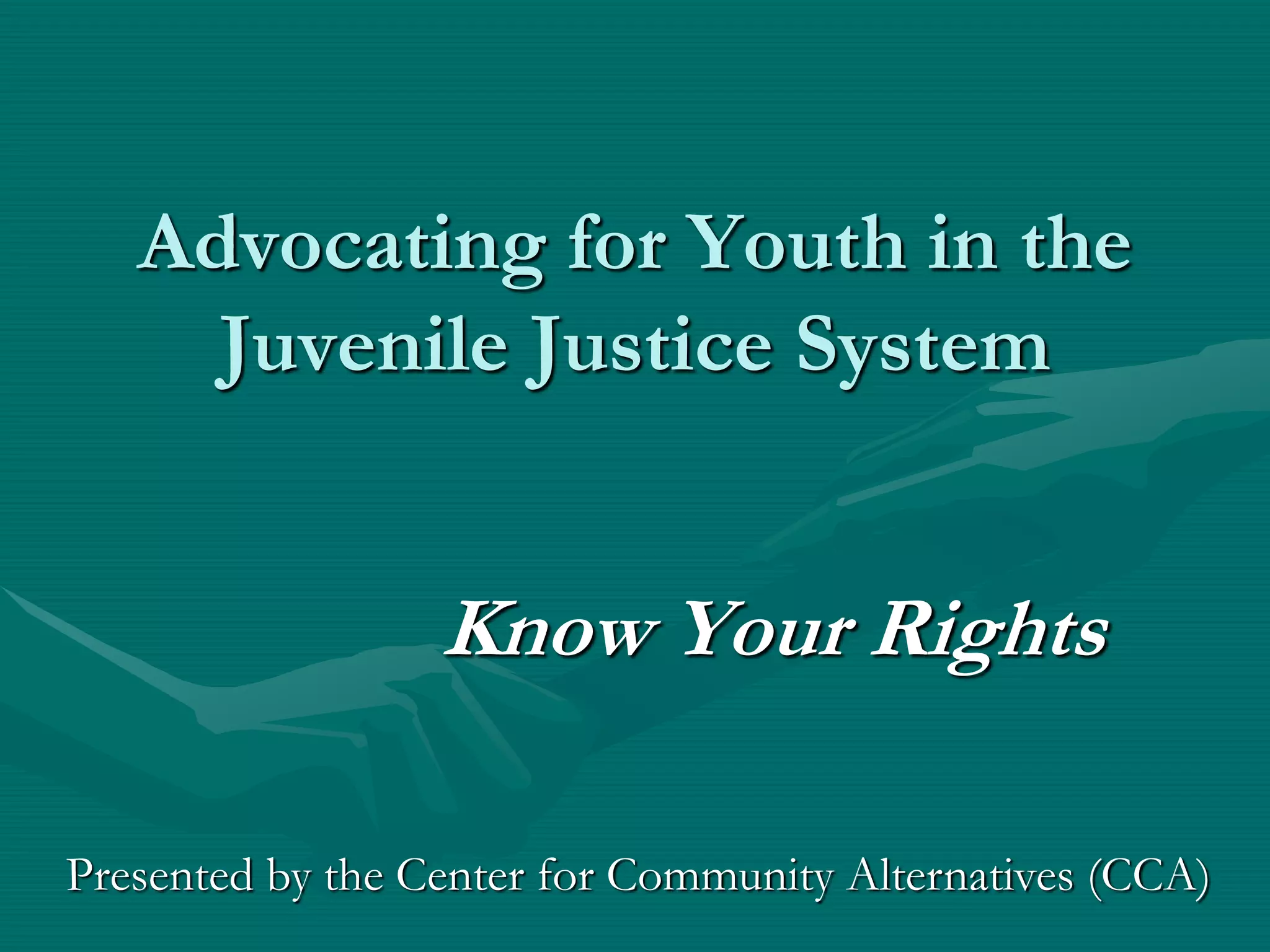 Advocating for Youth in the Juvenile Justice System

Know Your Rights

Presented by the Center for Community Alternatives (CCA)